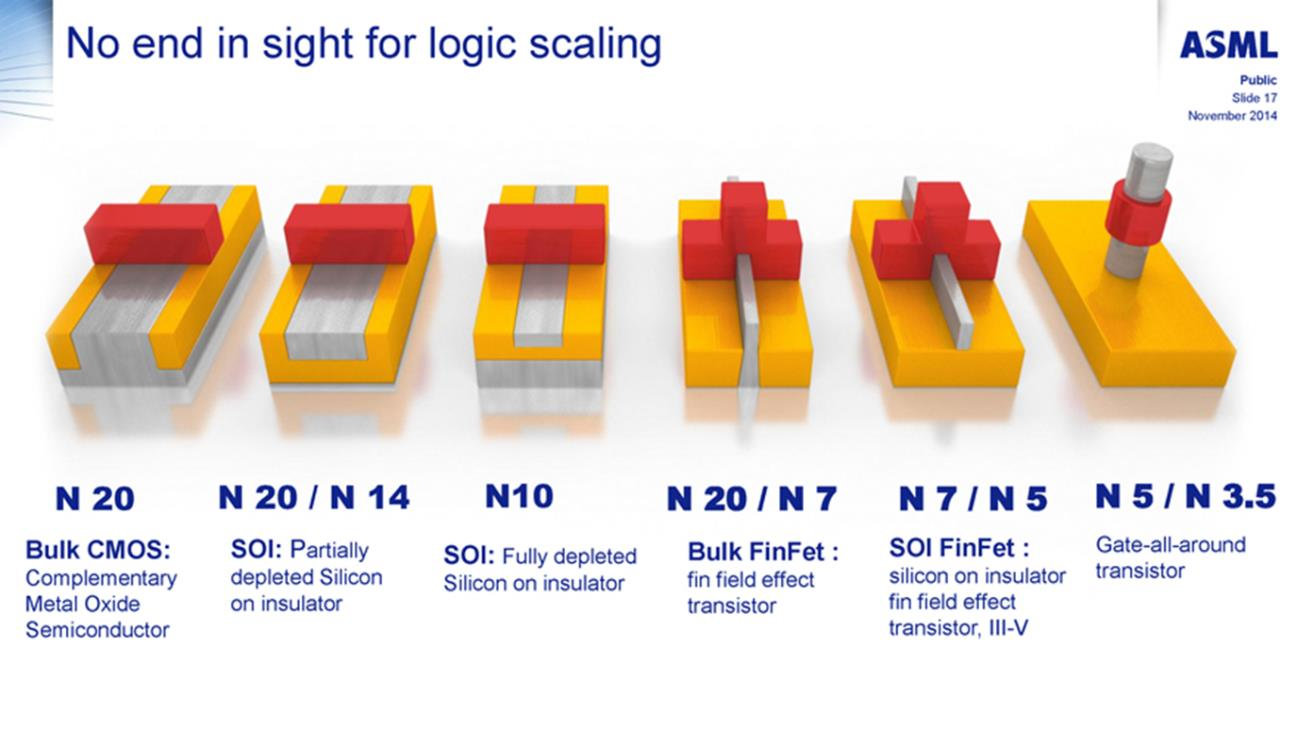 No end in sight for logic scaling

ASML

Public
Slide 17
November 2014

N 20

Bulk CMOS: Complementary Metal Oxide Semiconductor

N 20 / N 14

SOI: Partially depleted Silicon on insulator

N10

SOI: Fully depleted Silicon on insulator

N 20 / N 7

Bulk FinFet : fin field effect transistor

N 7 / N 5

SOI FinFet : silicon on insulator fin field effect transistor, III-V

N 5 / N 3.5

Gate-all-around transistor